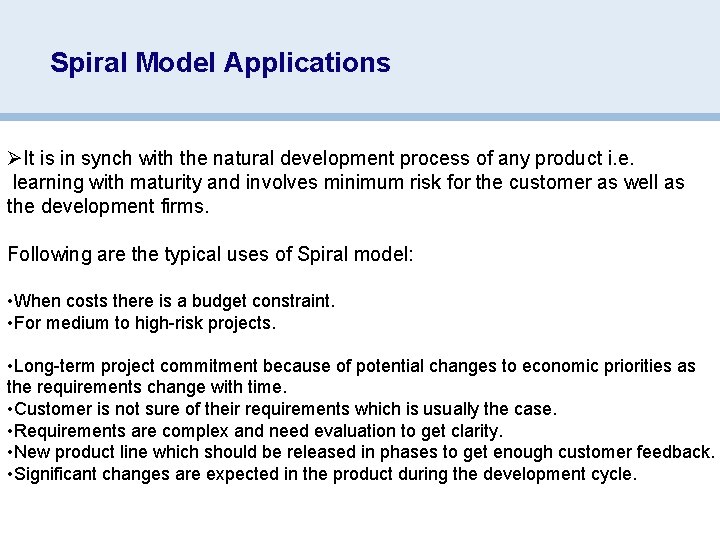 Spiral Model Applications

➢It is in synch with the natural development process of any product i.e. learning with maturity and involves minimum risk for the customer as well as the development firms.

Following are the typical uses of Spiral model:

•When costs there is a budget constraint.
•For medium to high-risk projects.

•Long-term project commitment because of potential changes to economic priorities as the requirements change with time.
•Customer is not sure of their requirements which is usually the case.
•Requirements are complex and need evaluation to get clarity.
•New product line which should be released in phases to get enough customer feedback.
•Significant changes are expected in the product during the development cycle.